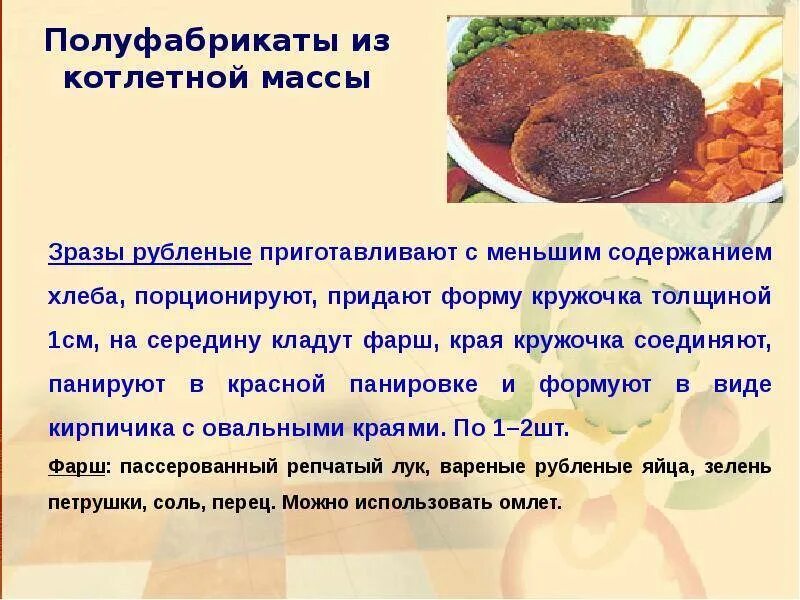 Полуфабрикаты из котлетной массы

Зразы рубленые приготавливают с меньшим содержанием хлеба, порционируют, придают форму кружочка толщиной 1см, на середину кладут фарш, края кружочка соединяют, панируют в красной панировке и формуют в виде кирпичика с овальными краями. По 1–2шт.

Фарш: пассерованный репчатый лук, вареные рубленые яйца, зелень петрушки, соль, перец. Можно использовать омлет.